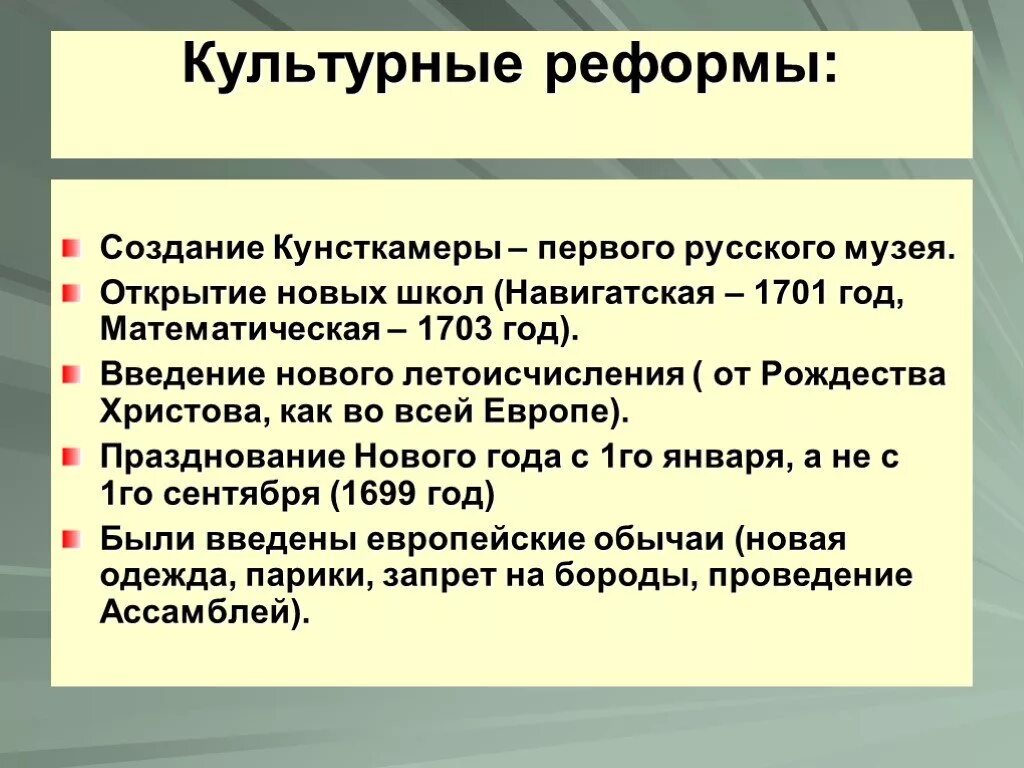 Культурные реформы:

Создание Кунсткамеры – первого русского музея.

Открытие новых школ (Навигатская – 1701 год, Математическая – 1703 год).

Введение нового летоисчисления ( от Рождества Христова, как во всей Европе).

Празднование Нового года с 1го января, а не с 1го сентября (1699 год)

Были введены европейские обычаи (новая одежда, парики, запрет на бороды, проведение Ассамблей).